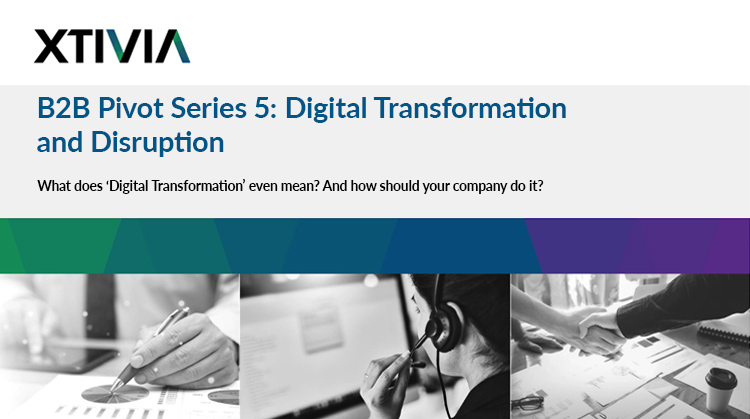 XTIVIA

B2B Pivot Series 5: Digital Transformation and Disruption

What does 'Digital Transformation' even mean? And how should your company do it?